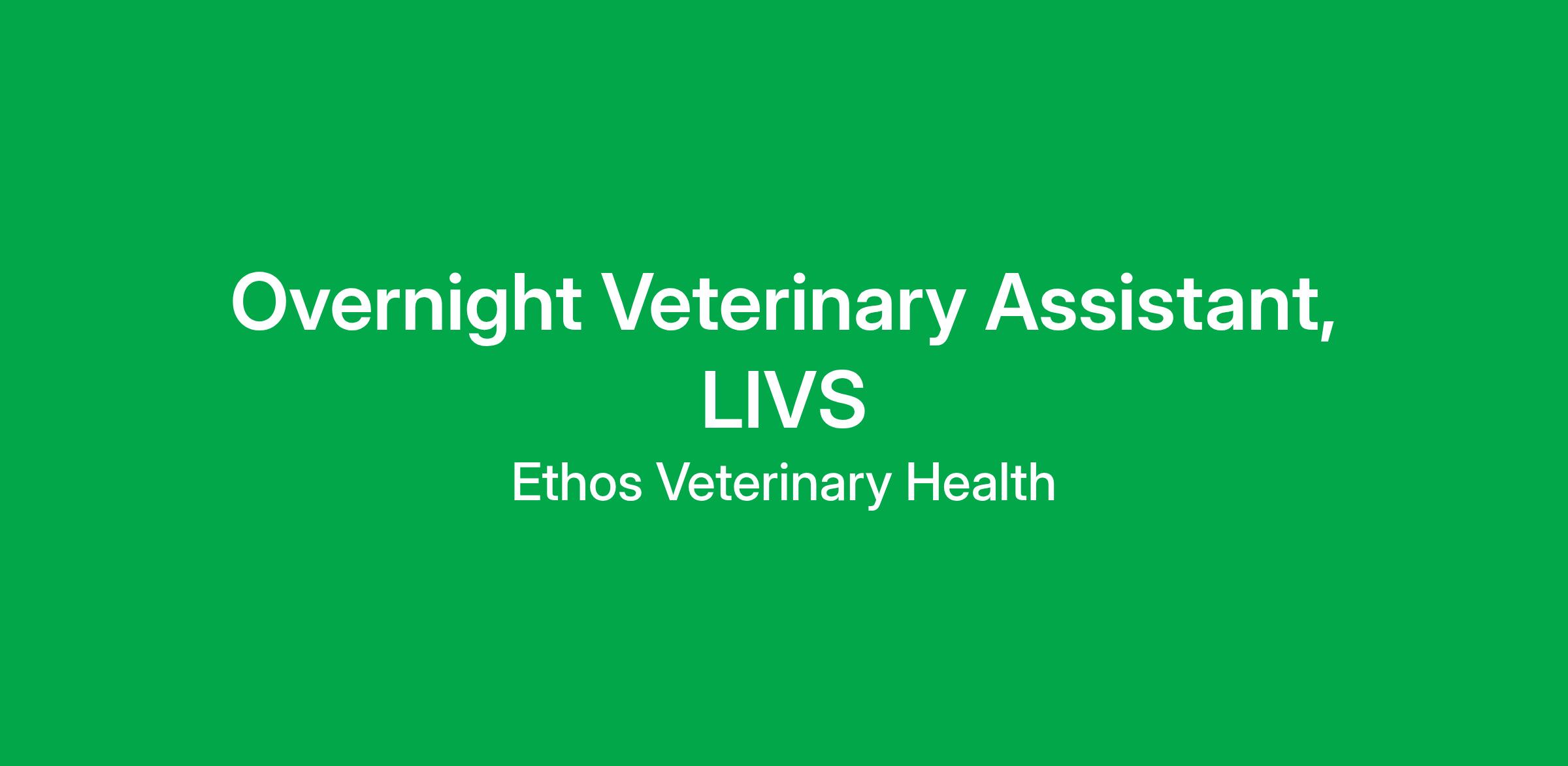 Overnight Veterinary Assistant, LIVS

Ethos Veterinary Health